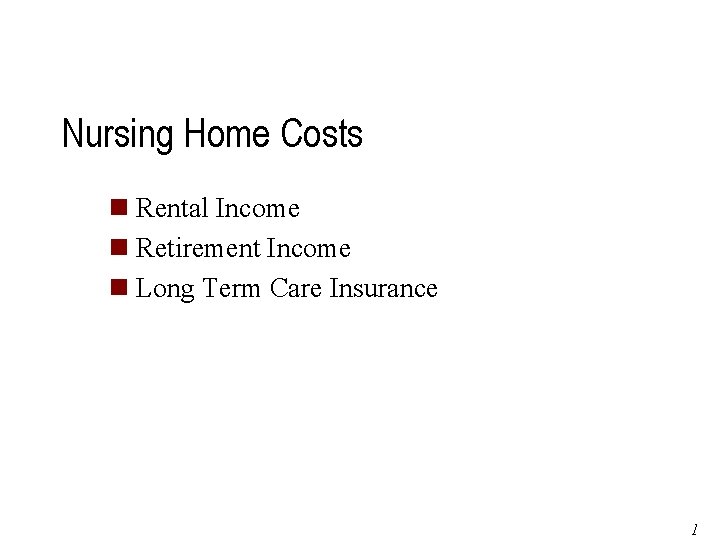 Nursing Home Costs

- Rental Income
- Retirement Income
- Long Term Care Insurance

1